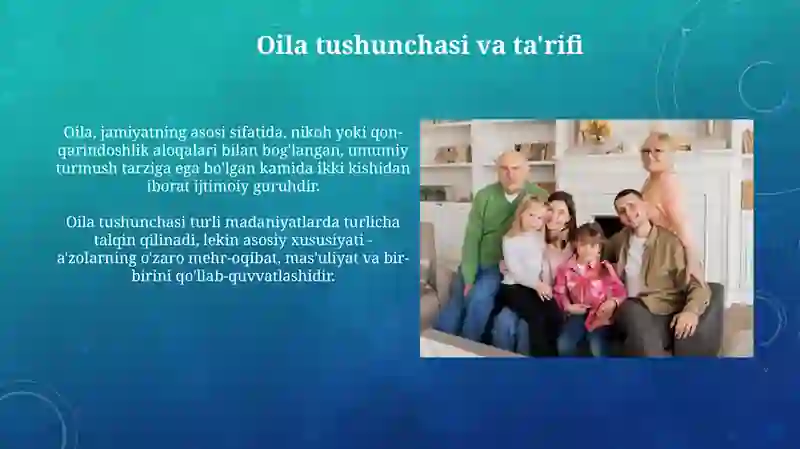 Oila tushunchasi va ta'rifi

Oila, jamiyatning asosi sifatida, nikoh yoki qon-qarindoshlik aloqalari bilan bog'langan, umumiy turmush tarziga ega bo'lgan kamida ikki kishidan iborat ijtimoiy guruhdir.

Oila tushunchasi turli madaniyatlarda turlicha talqin qilinadi, lekin asosiy xususiyati - a'zolarning o'zaro mehr-oqibat, mas'uliyat va bir-birini qo'llab-quvvatlashidir.